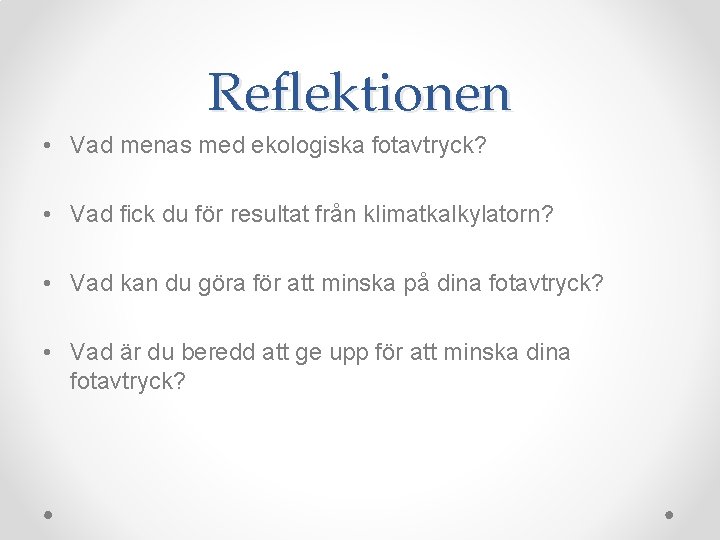 Reflektionen

• Vad menas med ekologiska fotavtryck?

• Vad fick du för resultat från klimatkalkylatorn?

• Vad kan du göra för att minska på dina fotavtryck?

• Vad är du beredd att ge upp för att minska dina fotavtryck?